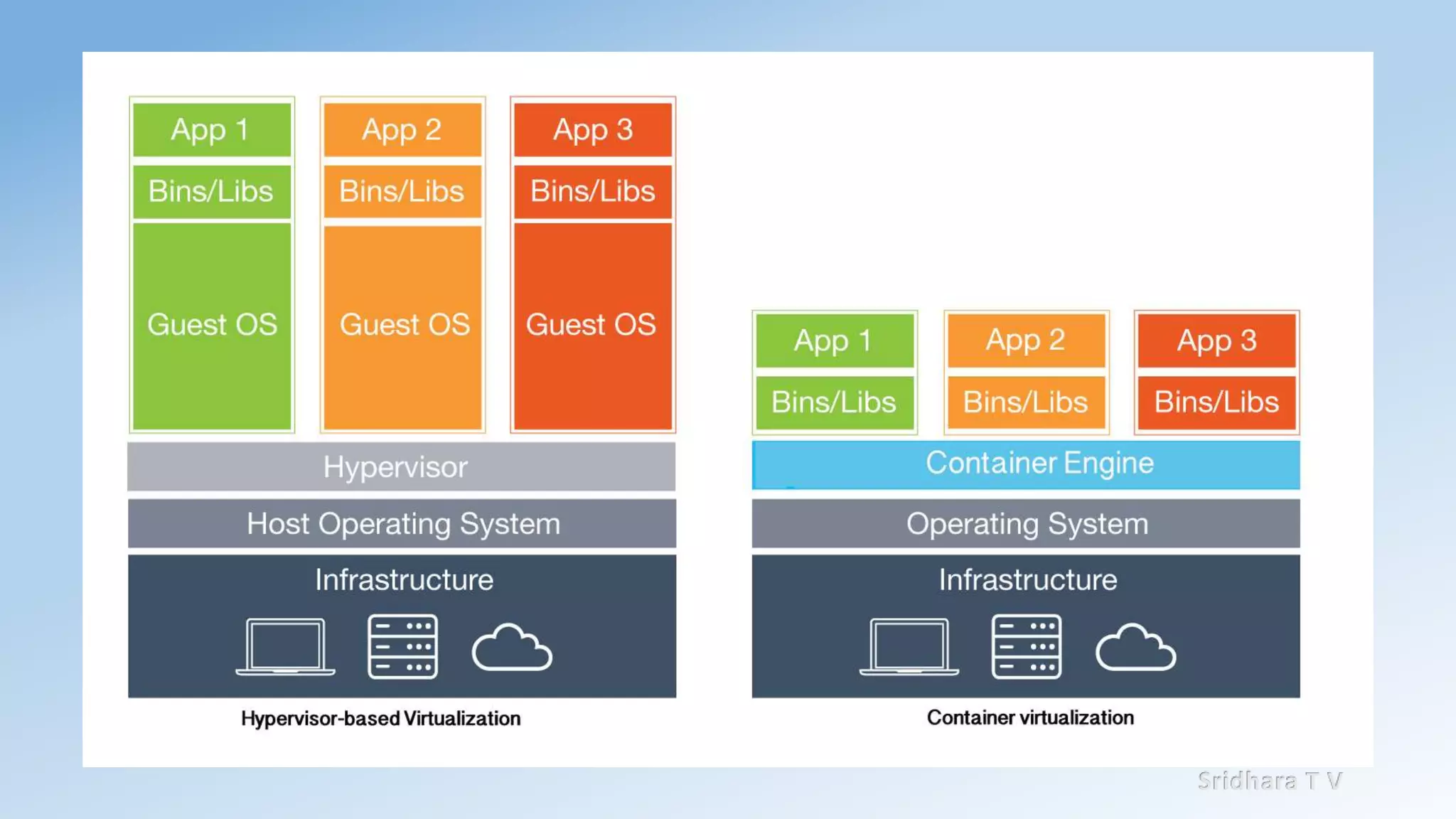 App 1
Bins/Libs
Guest OS

App 2
Bins/Libs
Guest OS

App 3
Bins/Libs
Guest OS

Hypervisor
Host Operating System
Infrastructure

Hypervisor-based Virtualization

App 1
Bins/Libs

App 2
Bins/Libs

App 3
Bins/Libs

Container Engine
Operating System
Infrastructure

Container virtualization

Sridhara T V